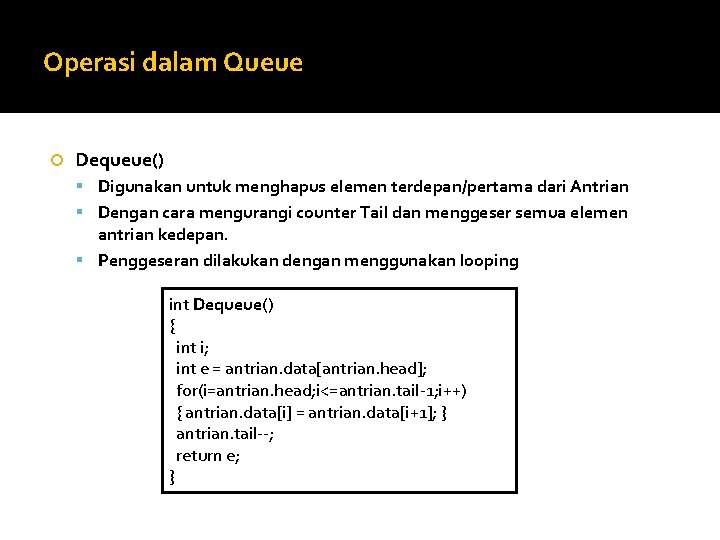 Operasi dalam Queue

Dequeue()

Digunakan untuk menghapus elemen terdepan/pertama dari Antrian

Dengan cara mengurangi counter Tail dan menggeser semua elemen antrian kedepan.

Penggeseran dilakukan dengan menggunakan looping

int Dequeue()
{
int i;
int e = antrian.data[antrian.head];
for(i=antrian.head;i<=antrian.tail-1;i++)
{ antrian.data[i] = antrian.data[i+1]; }
antrian.tail--;
return e;
}